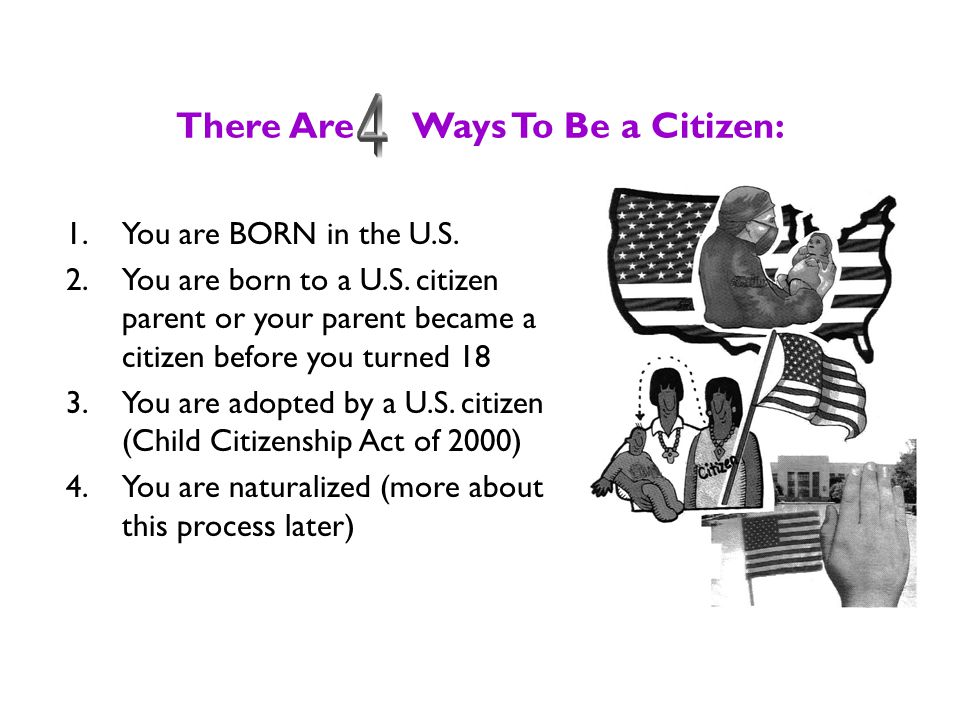 There Are 4 Ways To Be a Citizen:

1. You are BORN in the U.S.
2. You are born to a U.S. citizen parent or your parent became a citizen before you turned 18
3. You are adopted by a U.S. citizen (Child Citizenship Act of 2000)
4. You are naturalized (more about this process later)

Citizen